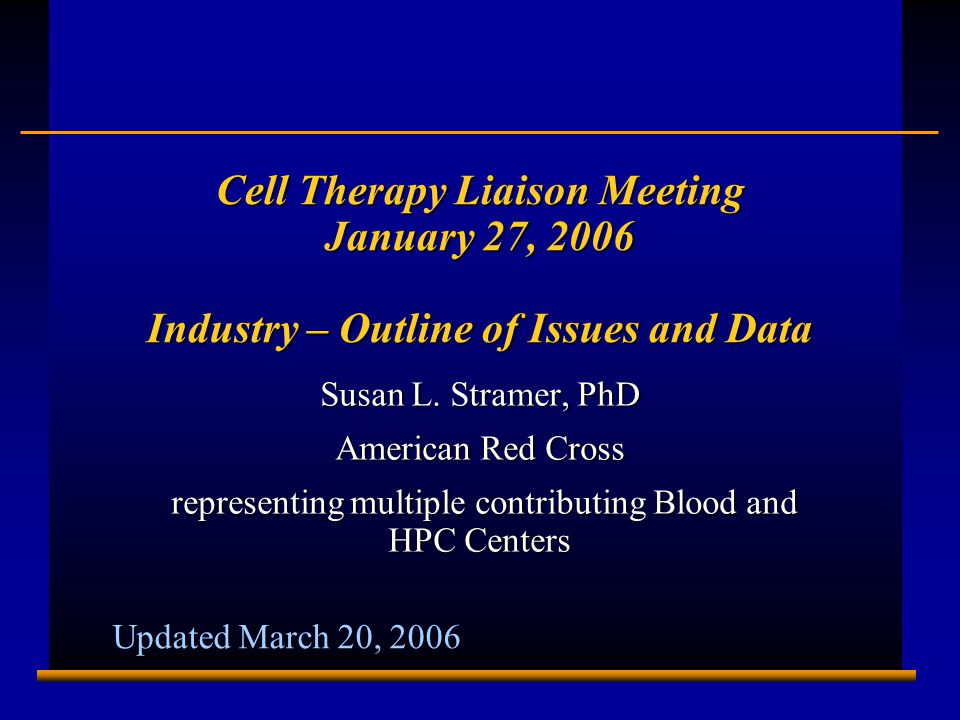 Cell Therapy Liaison Meeting
January 27, 2006

Industry – Outline of Issues and Data

Susan L. Stramer, PhD

American Red Cross

representing multiple contributing Blood and HPC Centers

Updated March 20, 2006